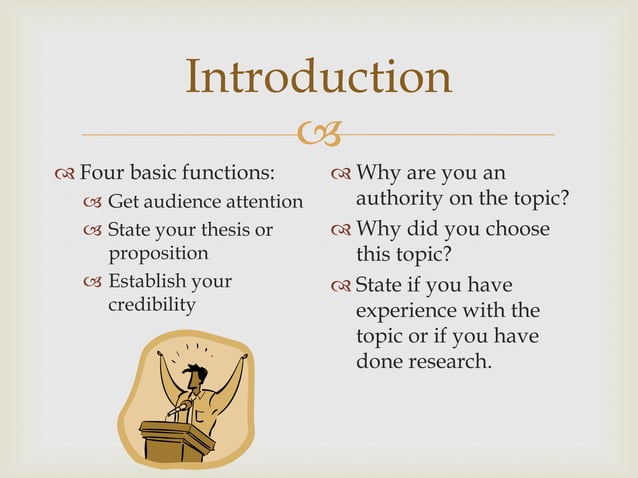 Introduction

Four basic functions:

Get audience attention

State your thesis or proposition

Establish your credibility

Why are you an authority on the topic?

Why did you choose this topic?

State if you have experience with the topic or if you have done research.